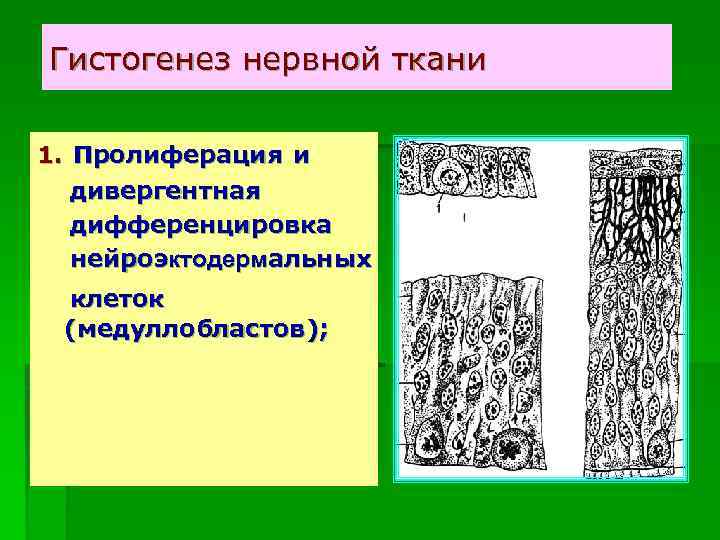 Гистогенез нервной ткани

1. Пролиферация и дивергентная дифференцировка нейроэктодермальных клеток (медуллобластов);